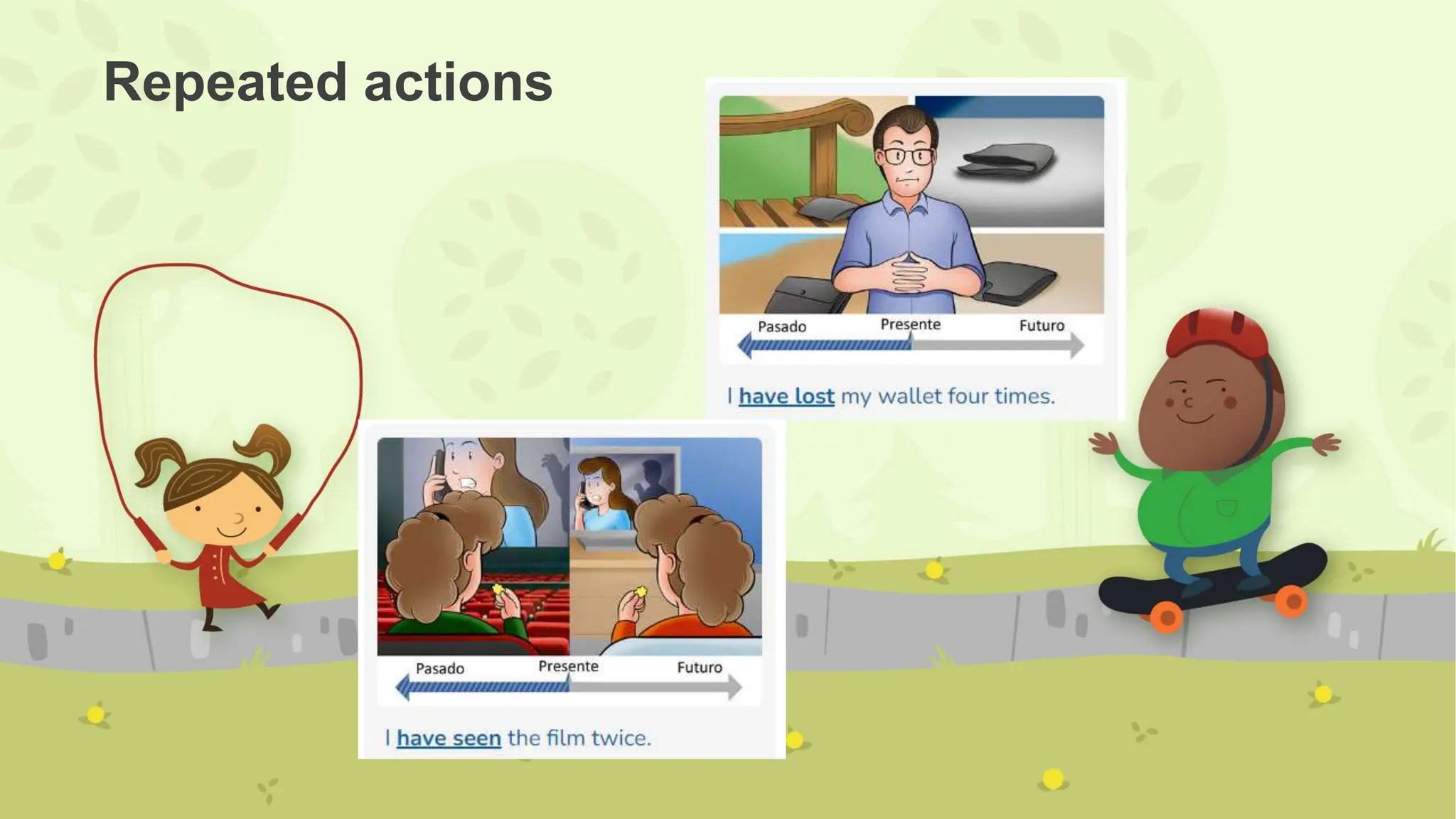 Repeated actions

Pasado
Presente
Futuro

I have lost my wallet four times.

Pasado
Presente
Futuro

I have seen the film twice.